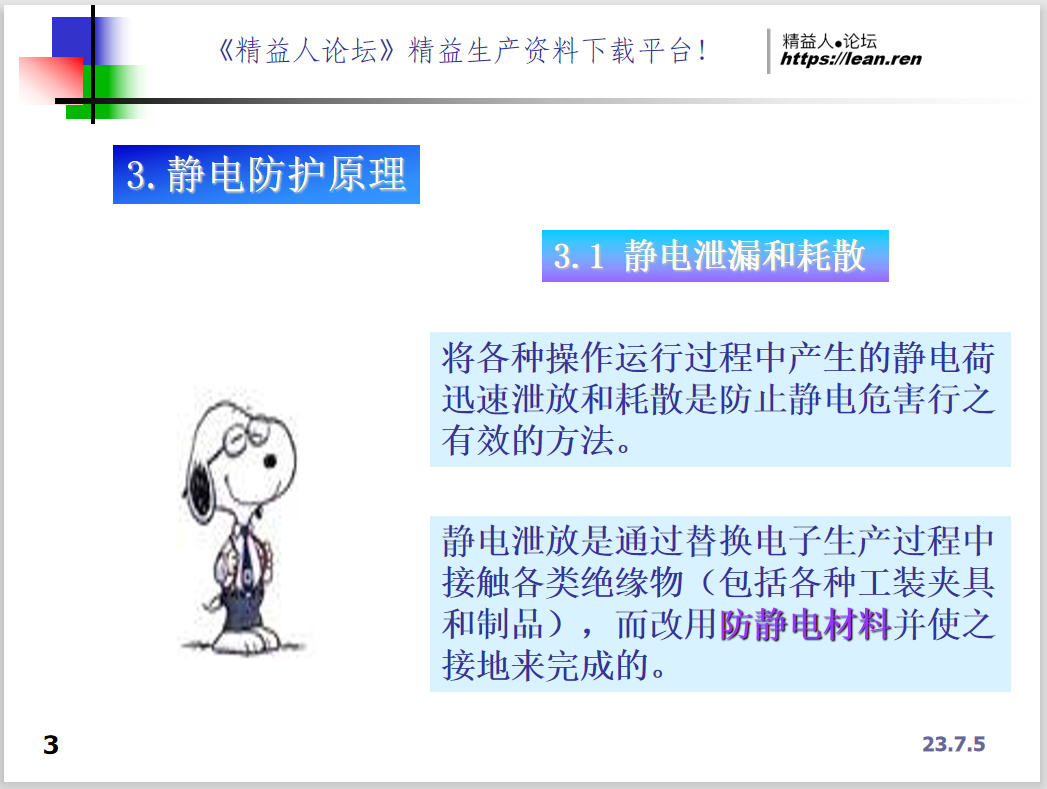 《精益人论坛》精益生产资料下载平台！

精益人●论坛
https://lean.ren

3.静电防护原理

3.1 静电泄漏和耗散

将各种操作运行过程中产生的静电荷迅速泄放和耗散是防止静电危害行之有效的方法。

静电泄放是通过替换电子生产过程中接触各类绝缘物（包括各种工装夹具和制品），而改用防静电材料并使之接地来完成的。

3

23.7.5